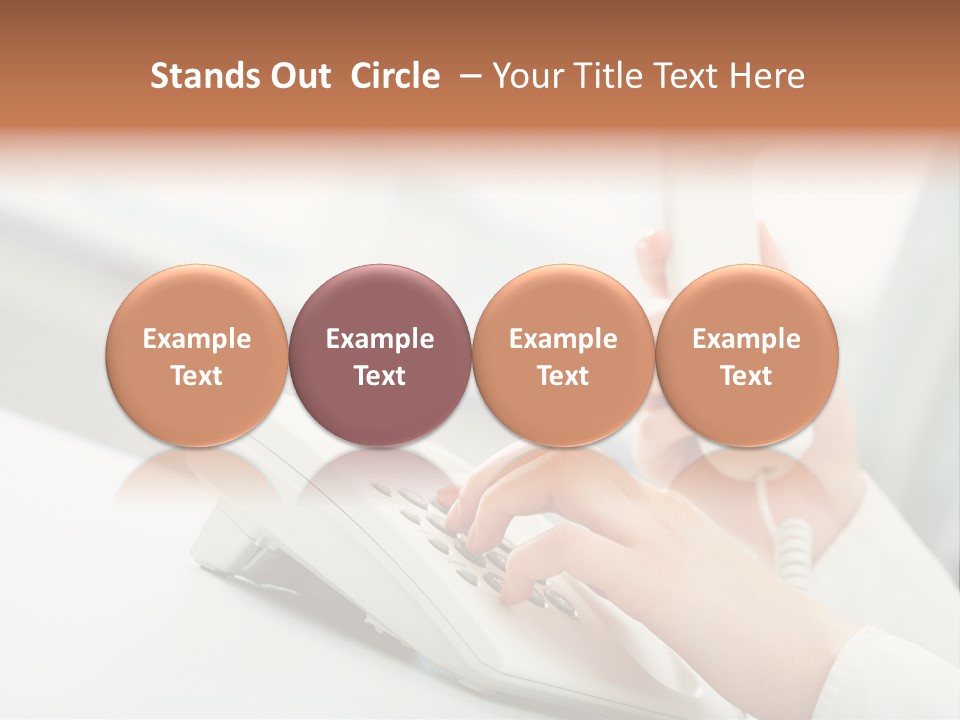 Stands Out Circle – Your Title Text Here

Example Text

Example Text

Example Text

Example Text